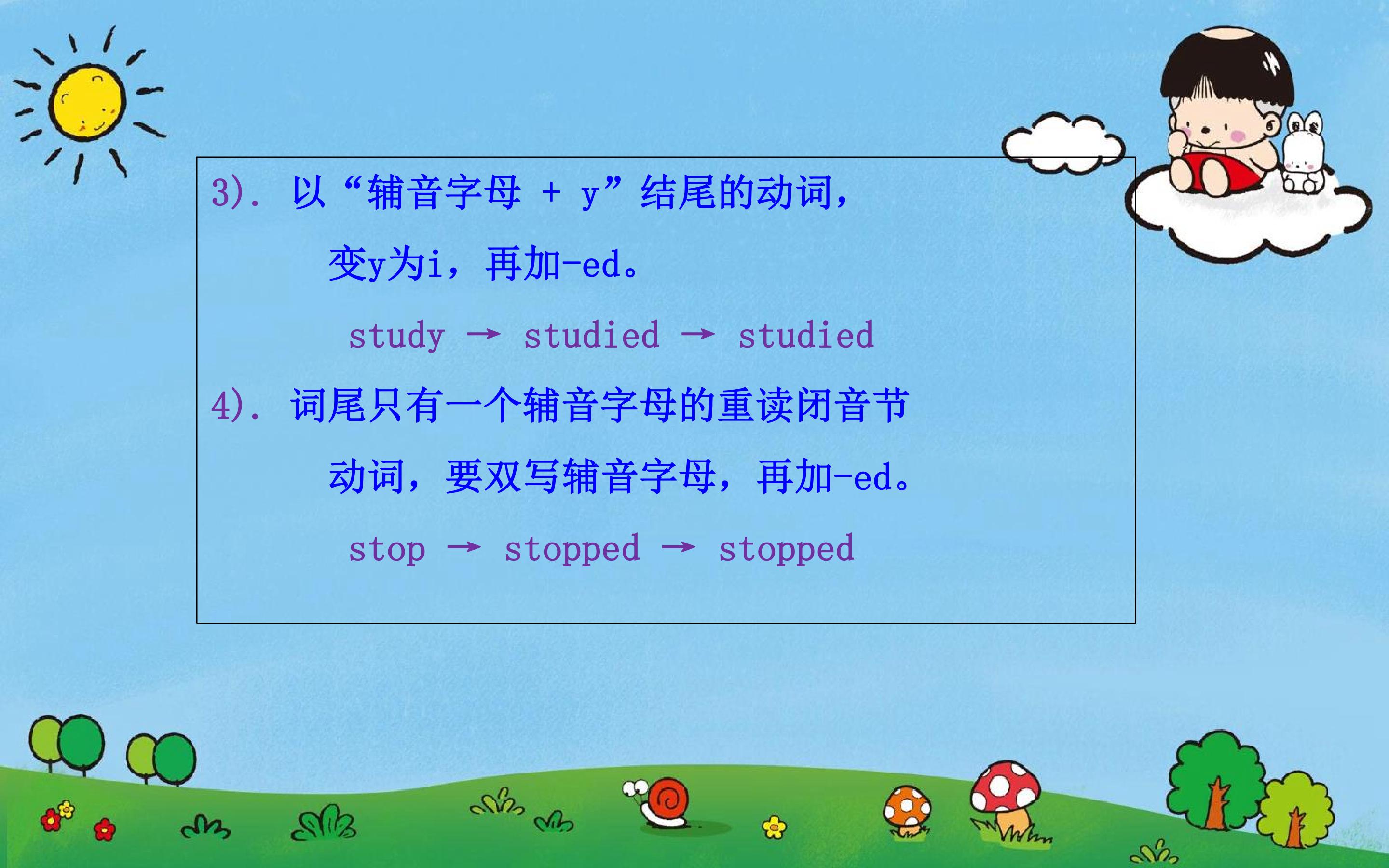 3). 以“辅音字母 + y”结尾的动词，变y为i，再加-ed。

study → studied → studied

4). 词尾只有一个辅音字母的重读闭音节动词，要双写辅音字母，再加-ed。

stop → stopped → stopped